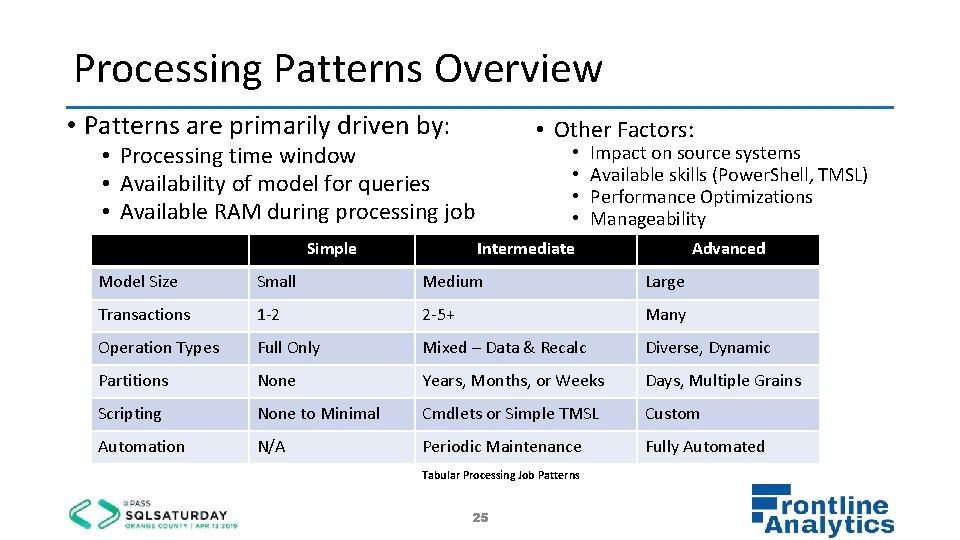 Processing Patterns Overview

• Patterns are primarily driven by:
• Processing time window
• Availability of model for queries
• Available RAM during processing job

• Other Factors:
• Impact on source systems
• Available skills (Power.Shell, TMSL)
• Performance Optimizations
• Manageability

| | Simple | Intermediate | Advanced |
|---|---|---|---|
| Model Size | Small | Medium | Large |
| Transactions | 1-2 | 2-5+ | Many |
| Operation Types | Full Only | Mixed – Data & Recalc | Diverse, Dynamic |
| Partitions | None | Years, Months, or Weeks | Days, Multiple Grains |
| Scripting | None to Minimal | Cmdlets or Simple TMSL | Custom |
| Automation | N/A | Periodic Maintenance | Fully Automated |

Tabular Processing Job Patterns

PASS SQLSATURDAY ORANGE COUNTY | APR 13 2019

25

Frontline Analytics